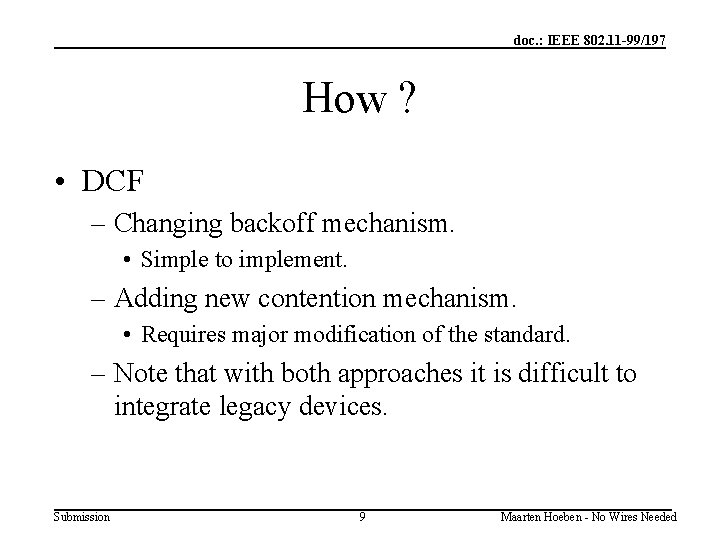 doc.: IEEE 802.11-99/197

How ?

• DCF
– Changing backoff mechanism.
• Simple to implement.
– Adding new contention mechanism.
• Requires major modification of the standard.
– Note that with both approaches it is difficult to integrate legacy devices.

Submission

9

Maarten Hoeben - No Wires Needed